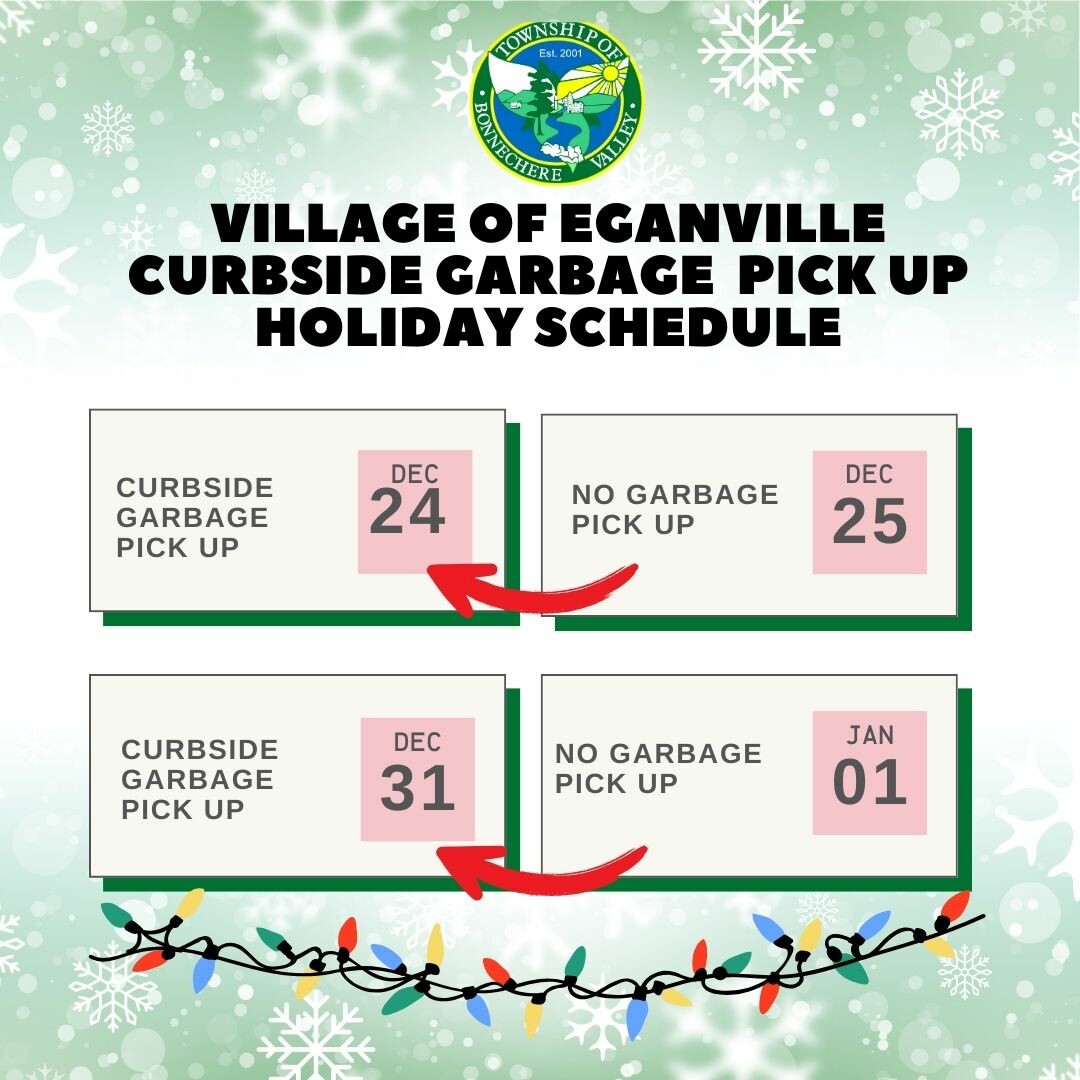 TOWNSHIP OF
Est. 2001
BONNECHERE VALLEY

VILLAGE OF EGANVILLE CURBSIDE GARBAGE PICK UP HOLIDAY SCHEDULE

CURBSIDE GARBAGE PICK UP

DEC
24

NO GARBAGE PICK UP

DEC
25

CURBSIDE GARBAGE PICK UP

DEC
31

NO GARBAGE PICK UP

JAN
01